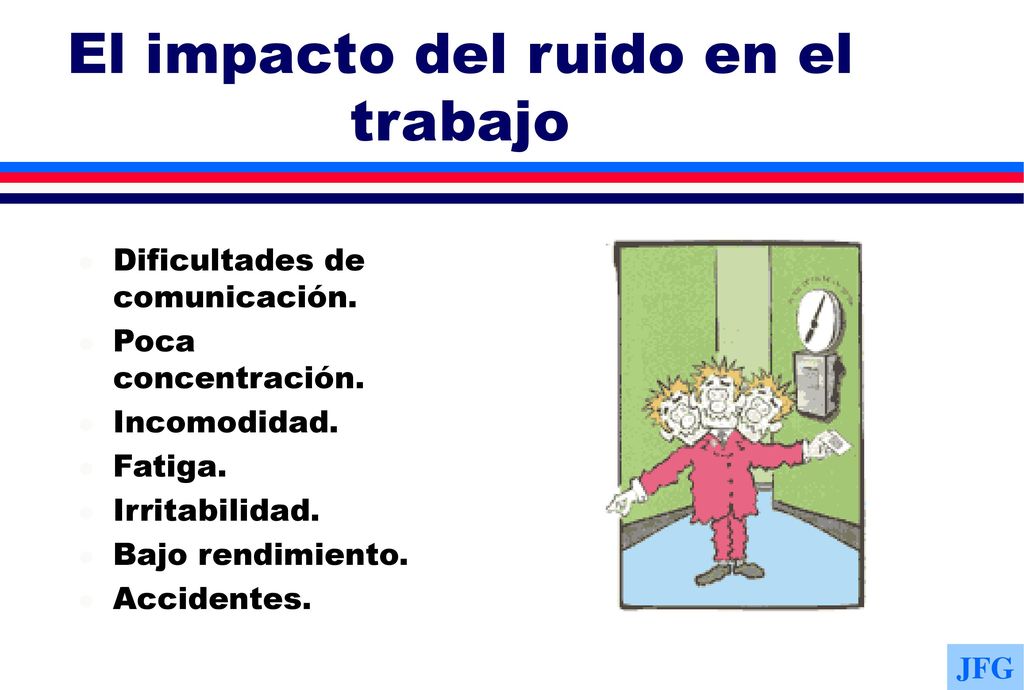 El impacto del ruido en el trabajo

- Dificultades de comunicación.
- Poca concentración.
- Incomodidad.
- Fatiga.
- Irritabilidad.
- Bajo rendimiento.
- Accidentes.

JFG